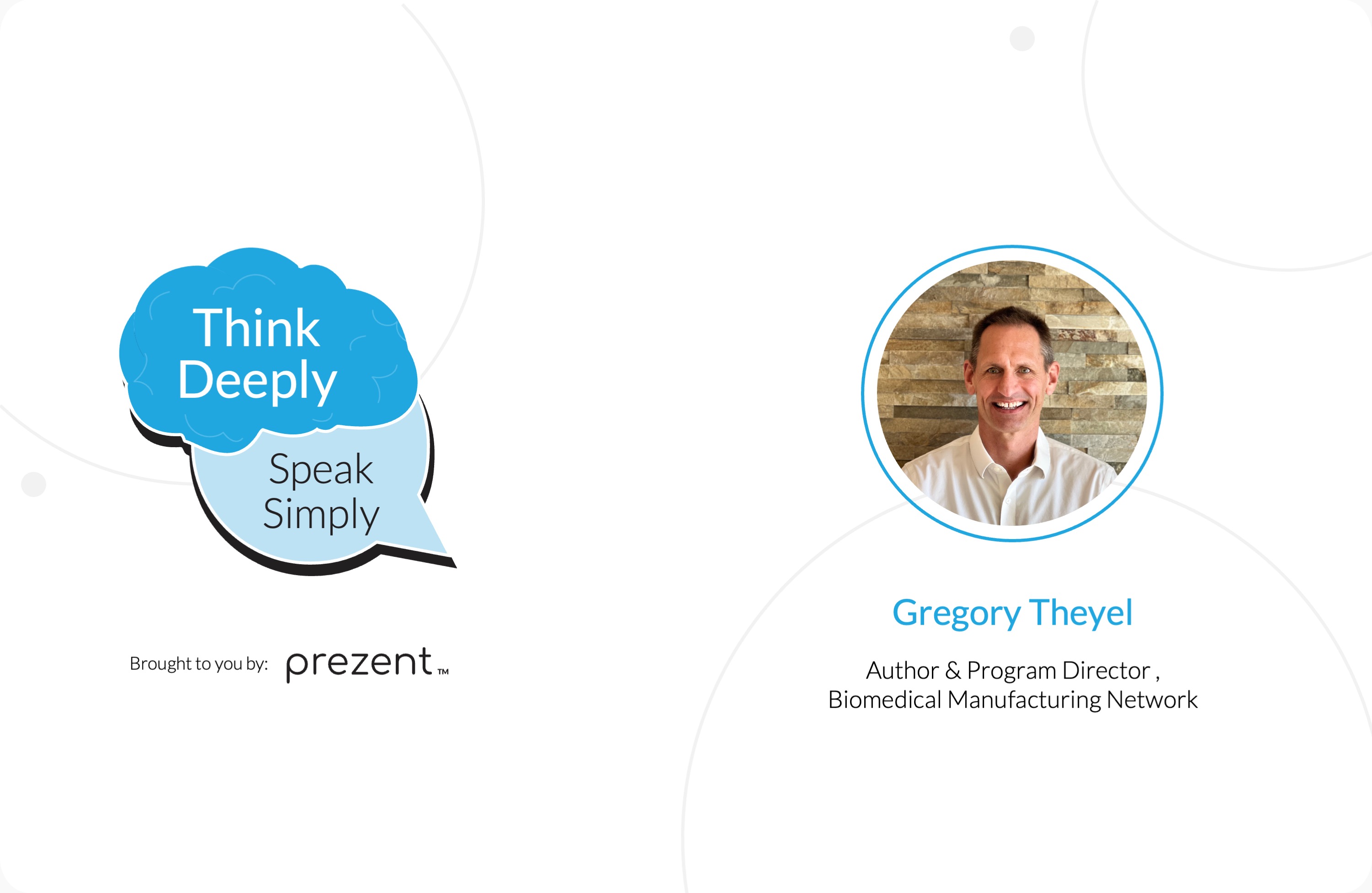 Think Deeply

Speak Simply

Brought to you by: prezent™

Gregory Theyel

Author & Program Director ,
Biomedical Manufacturing Network